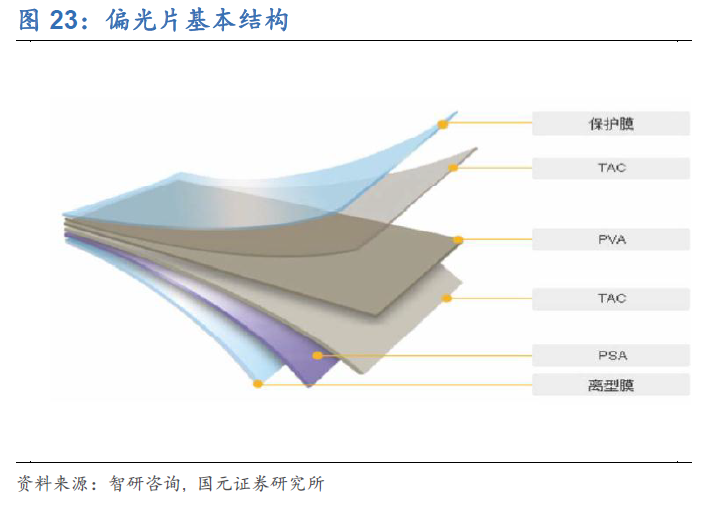 图 23：偏光片基本结构

保护膜
TAC
PVA
TAC
PSA
离型膜

资料来源：智研咨询，国元证券研究所